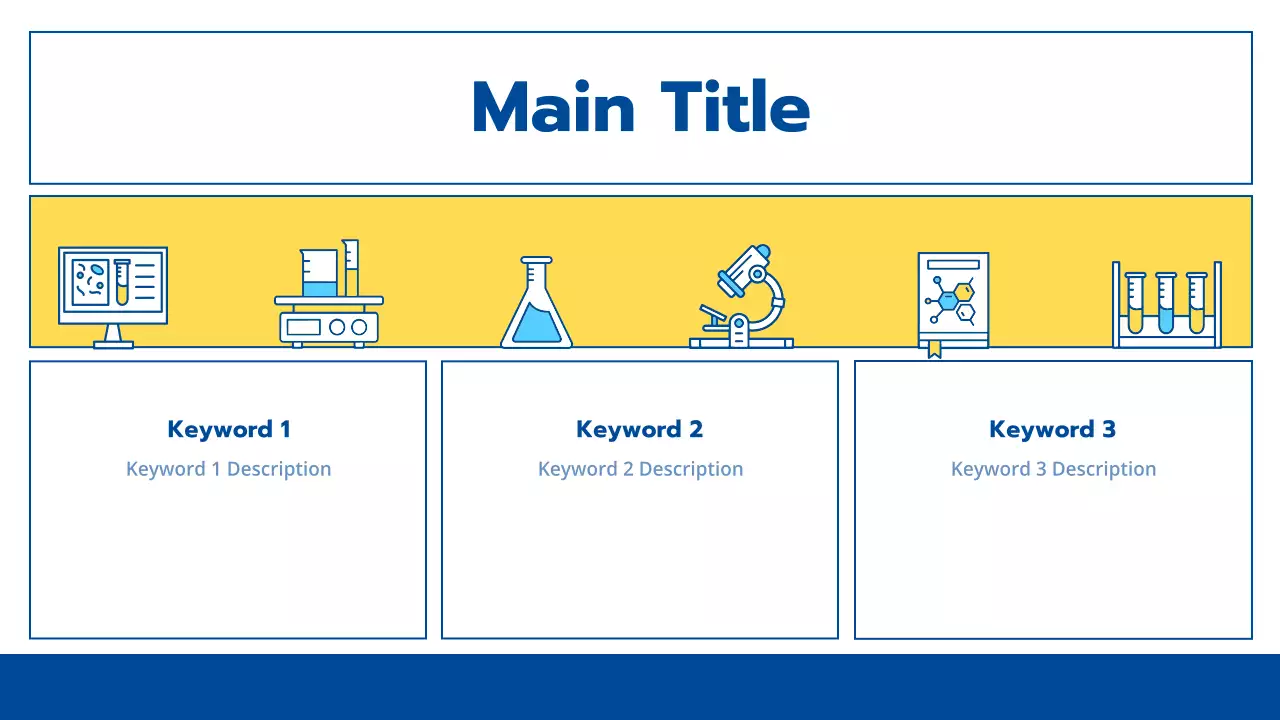 Main Title

Keyword 1
Keyword 1 Description

Keyword 2
Keyword 2 Description

Keyword 3
Keyword 3 Description